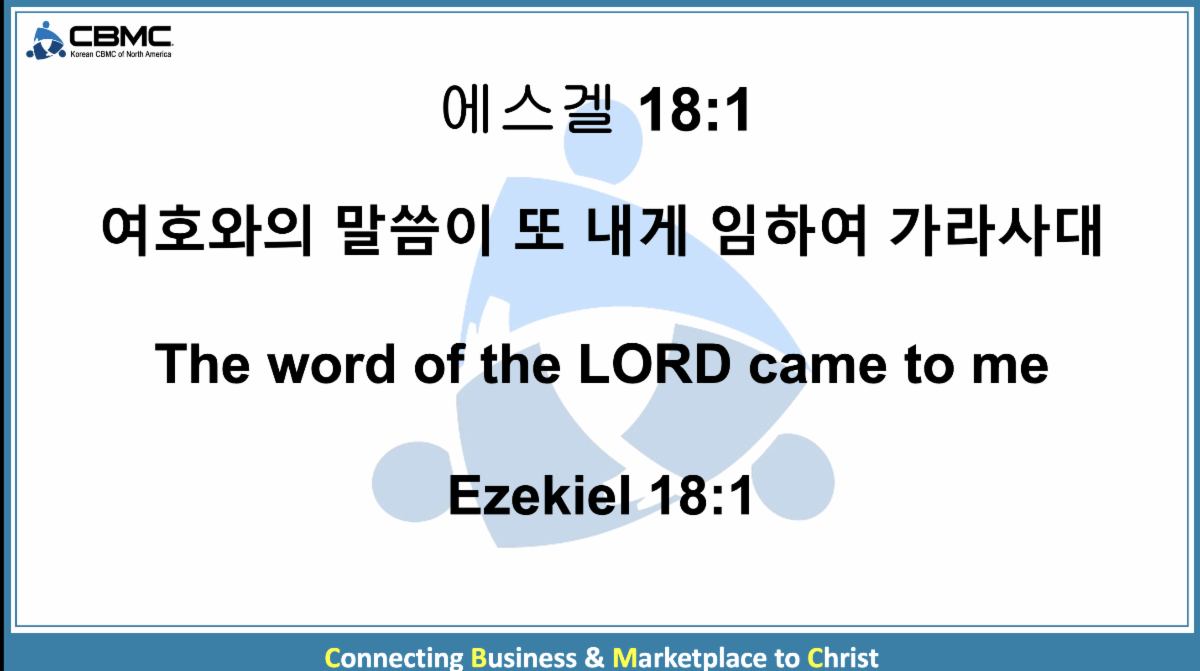 CBMC
Korean CBMC of North America

에스겔 18:1

여호와의 말씀이 또 내게 임하여 가라사대

The word of the LORD came to me

Ezekiel 18:1

Connecting Business & Marketplace to Christ